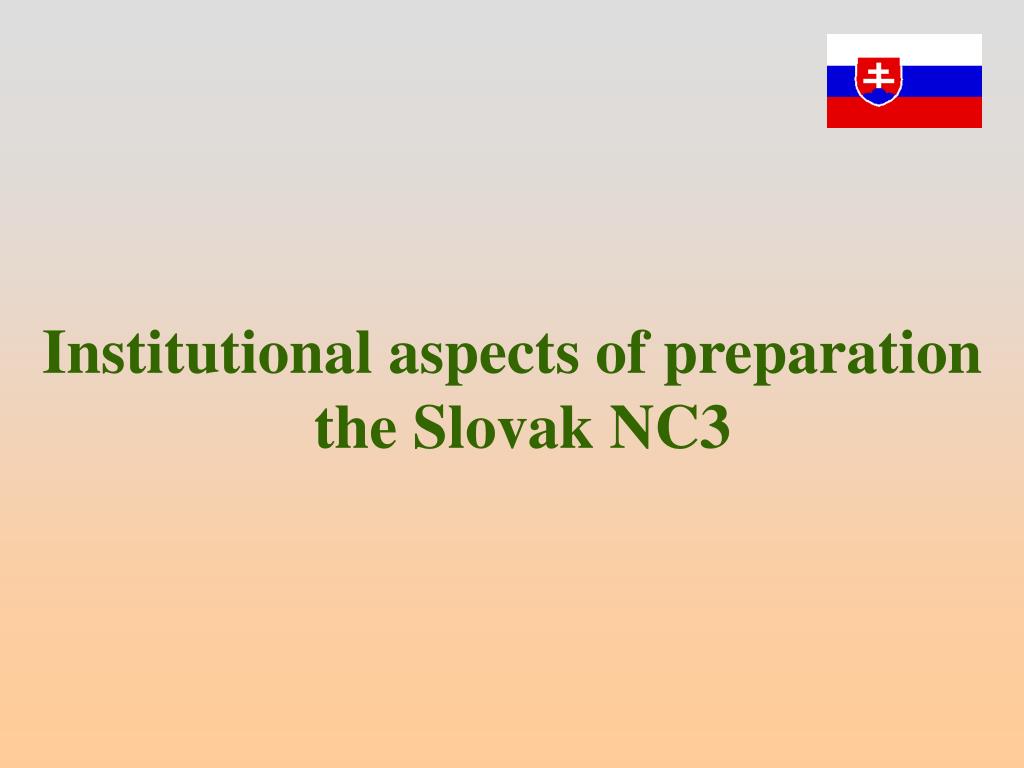 Institutional aspects of preparation the Slovak NC3